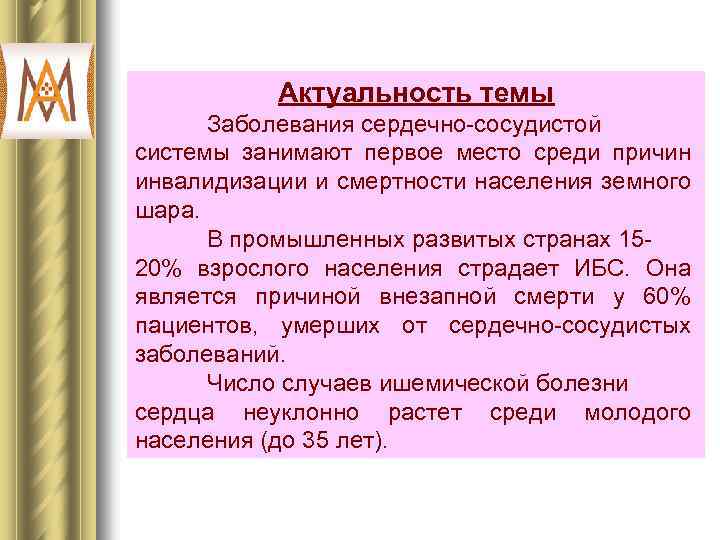 Актуальность темы

Заболевания сердечно-сосудистой системы занимают первое место среди причин инвалидизации и смертности населения земного шара.

В промышленных развитых странах 15-20% взрослого населения страдает ИБС. Она является причиной внезапной смерти у 60% пациентов, умерших от сердечно-сосудистых заболеваний.

Число случаев ишемической болезни сердца неуклонно растет среди молодого населения (до 35 лет).